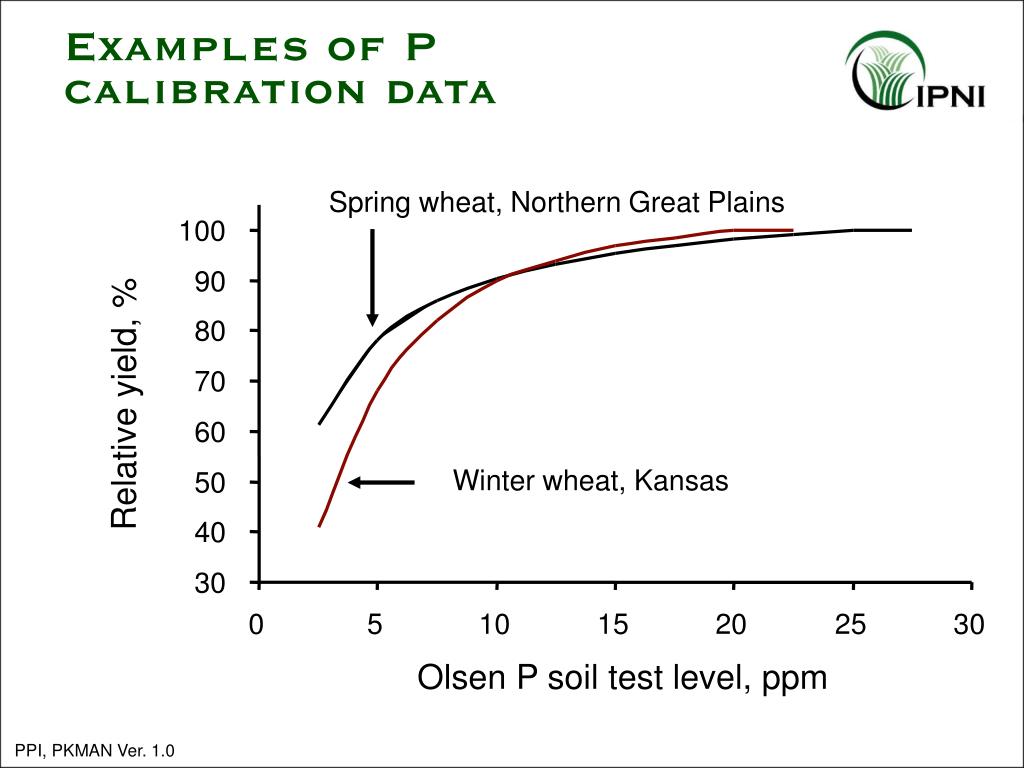 Examples of P calibration data

IPNI

Spring wheat, Northern Great Plains

Winter wheat, Kansas

Relative yield, %

100
90
80
70
60
50
40
30

0 5 10 15 20 25 30

Olsen P soil test level, ppm

PPI, PKMAN Ver. 1.0